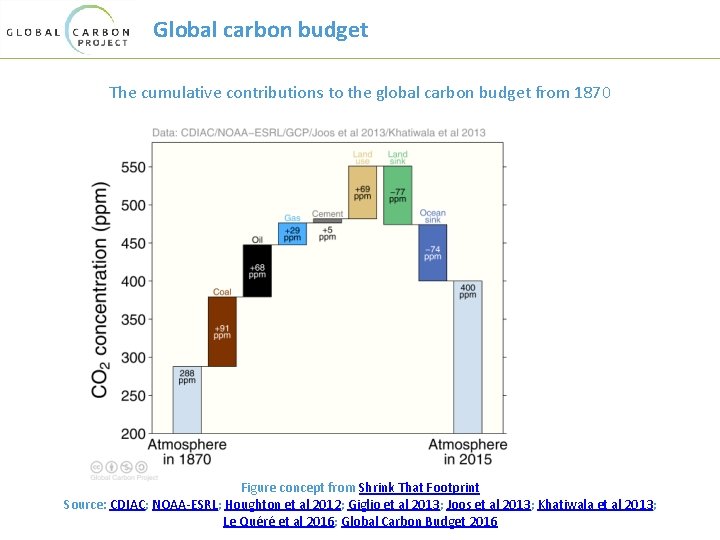 GLOBAL CARBON PROJECT

Global carbon budget

The cumulative contributions to the global carbon budget from 1870

Data: CDIAC/NOAA–ESRL/GCP/Joos et al 2013/Khatiwala et al 2013

$CO_2$ concentration (ppm)

550
500
450
400
350
300
250
200

288 ppm

Coal
+91 ppm

Oil
+68 ppm

Gas
+29 ppm

Cement
+5 ppm

Land use
+69 ppm

Land sink
−77 ppm

Ocean sink
−74 ppm

400 ppm

Atmosphere in 1870

Atmosphere in 2015

Global Carbon Project

Figure concept from Shrink That Footprint

Source: CDIAC; NOAA-ESRL; Houghton et al 2012; Giglio et al 2013; Joos et al 2013; Khatiwala et al 2013; Le Quéré et al 2016; Global Carbon Budget 2016